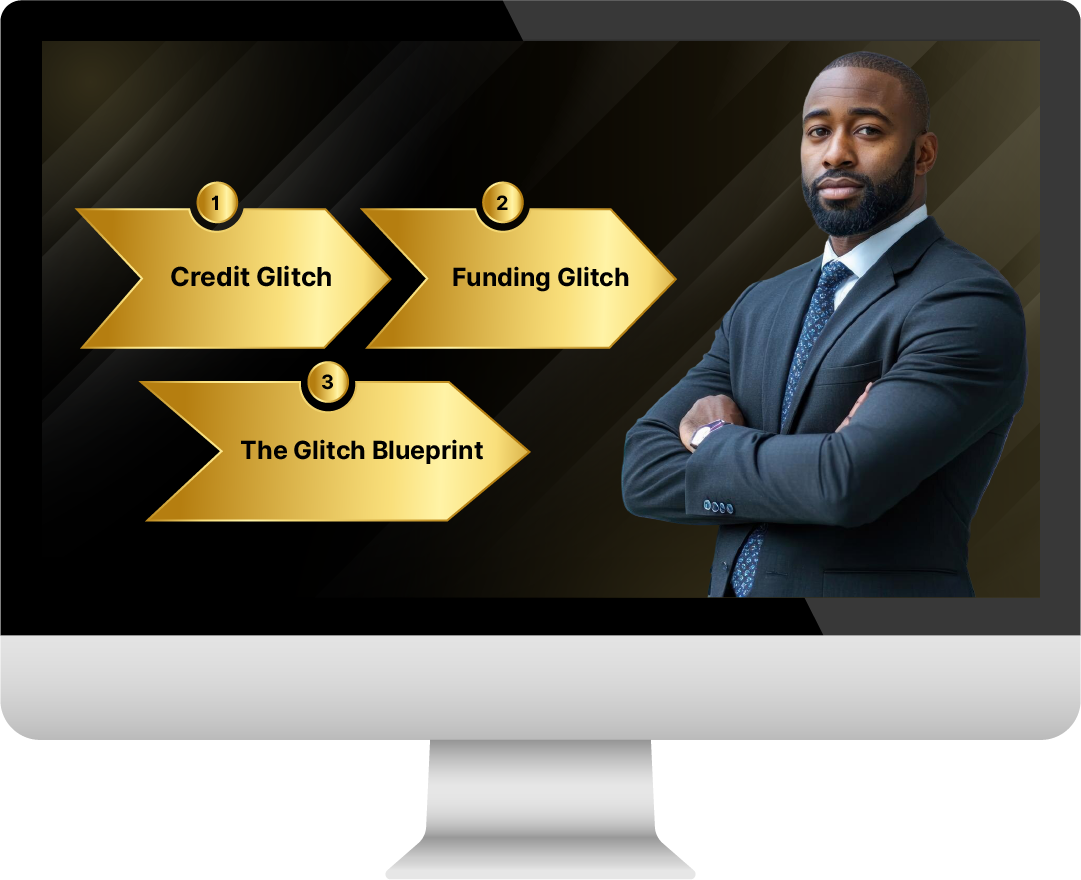 1
Credit Glitch

2
Funding Glitch

3
The Glitch Blueprint